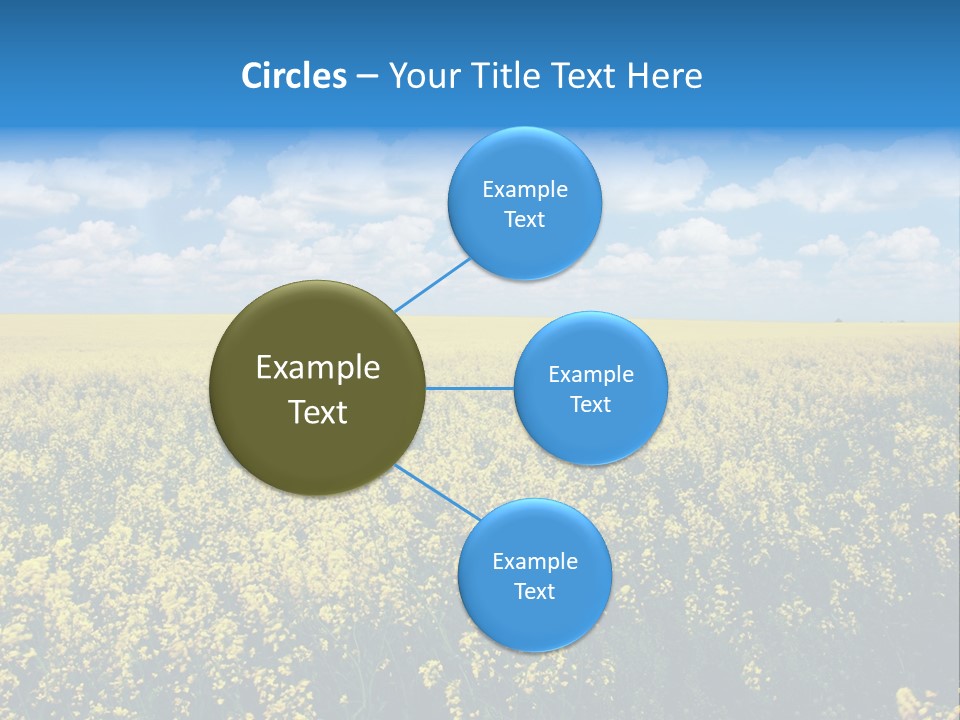 Circles – Your Title Text Here

Example Text

Example Text

Example Text

Example Text